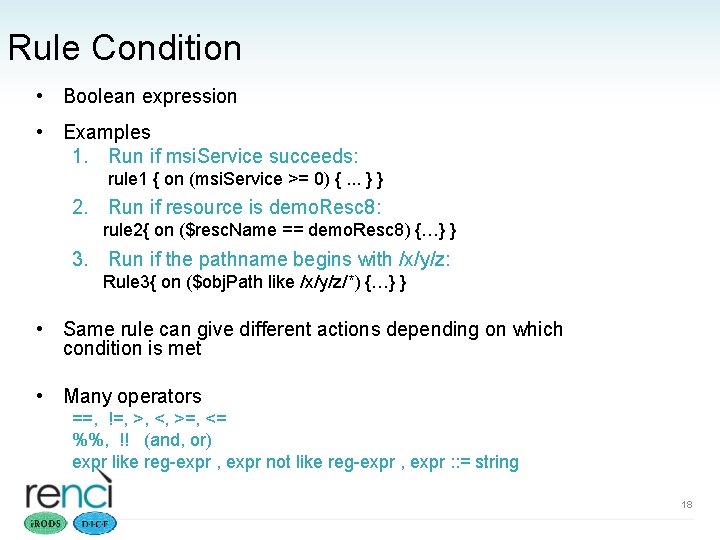 Rule Condition

• Boolean expression

• Examples

1. Run if msiService succeeds:
rule1 { on (msiService >= 0) { ... } }

2. Run if resource is demoResc8:
rule2{ on ($rescName == demoResc8) {…} }

3. Run if the pathname begins with /x/y/z:
Rule3{ on ($objPath like /x/y/z/*) {…} }

• Same rule can give different actions depending on which condition is met

• Many operators
==, !=, >, <, >=, <=
%%, !! (and, or)
expr like reg-expr , expr not like reg-expr , expr ::= string

renci
iRODS DICE

18